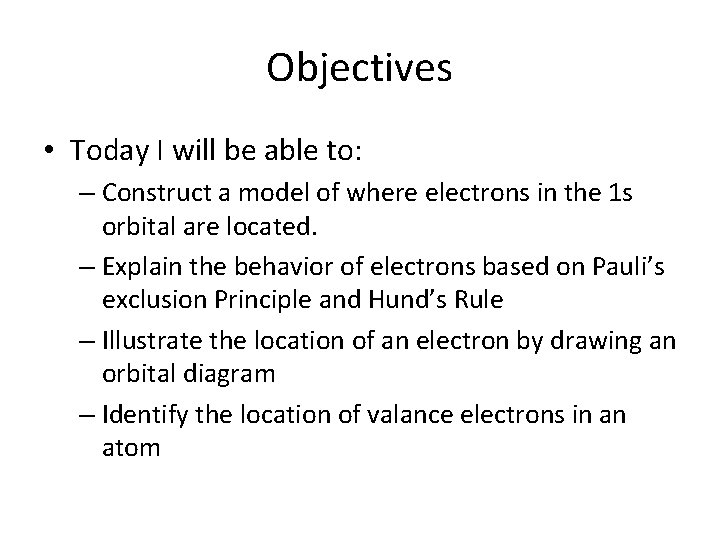 Objectives

• Today I will be able to:

– Construct a model of where electrons in the 1s orbital are located.

– Explain the behavior of electrons based on Pauli's exclusion Principle and Hund's Rule

– Illustrate the location of an electron by drawing an orbital diagram

– Identify the location of valance electrons in an atom